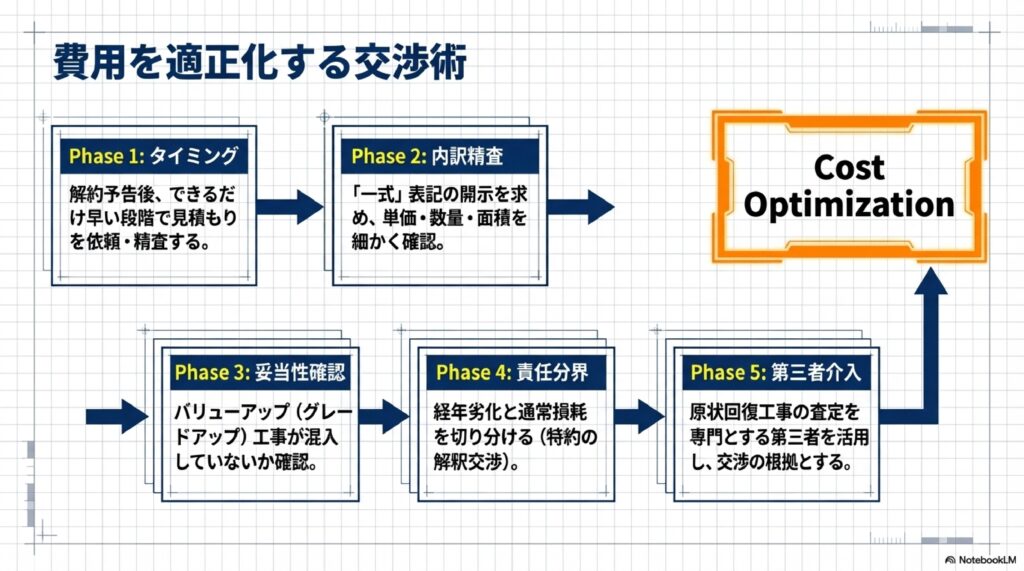 費用を適正化する交渉術

Phase 1: タイミング

解約予告後、できるだけ早い段階で見積もりを依頼・精査する。

Phase 2: 内訳精査

「一式」表記の開示を求め、単価・数量・面積を細かく確認。

Cost Optimization

Phase 3: 妥当性確認

バリューアップ（グレードアップ）工事が混入していないか確認。

Phase 4: 責任分界

経年劣化と通常損耗を切り分ける（特約の解釈交渉）。

Phase 5: 第三者介入

原状回復工事の査定を専門とする第三者を活用し、交渉の根拠とする。

NotebookLM